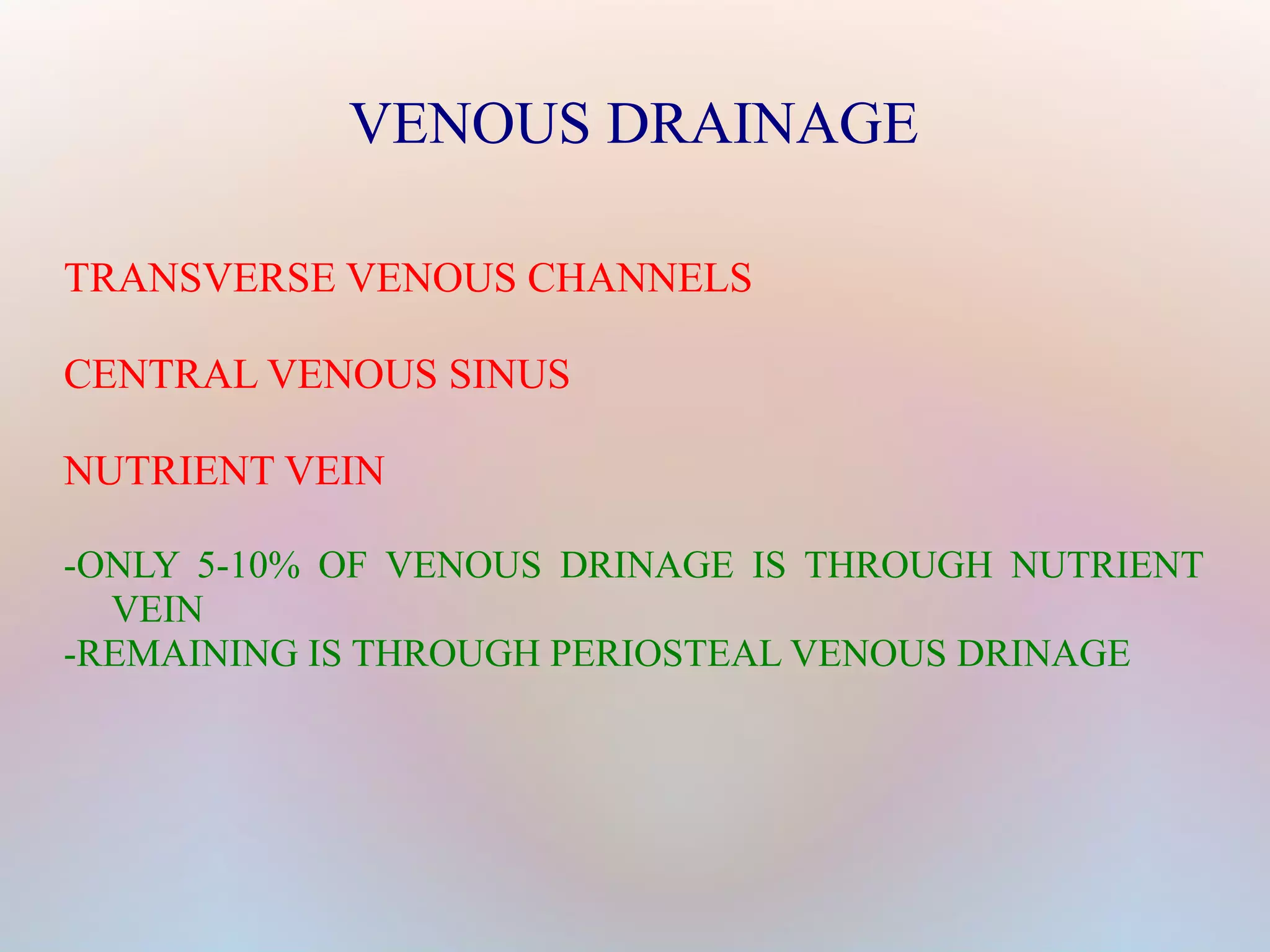 VENOUS DRAINAGE

TRANSVERSE VENOUS CHANNELS

CENTRAL VENOUS SINUS

NUTRIENT VEIN

-ONLY 5-10% OF VENOUS DRINAGE IS THROUGH NUTRIENT VEIN
-REMAINING IS THROUGH PERIOSTEAL VENOUS DRINAGE